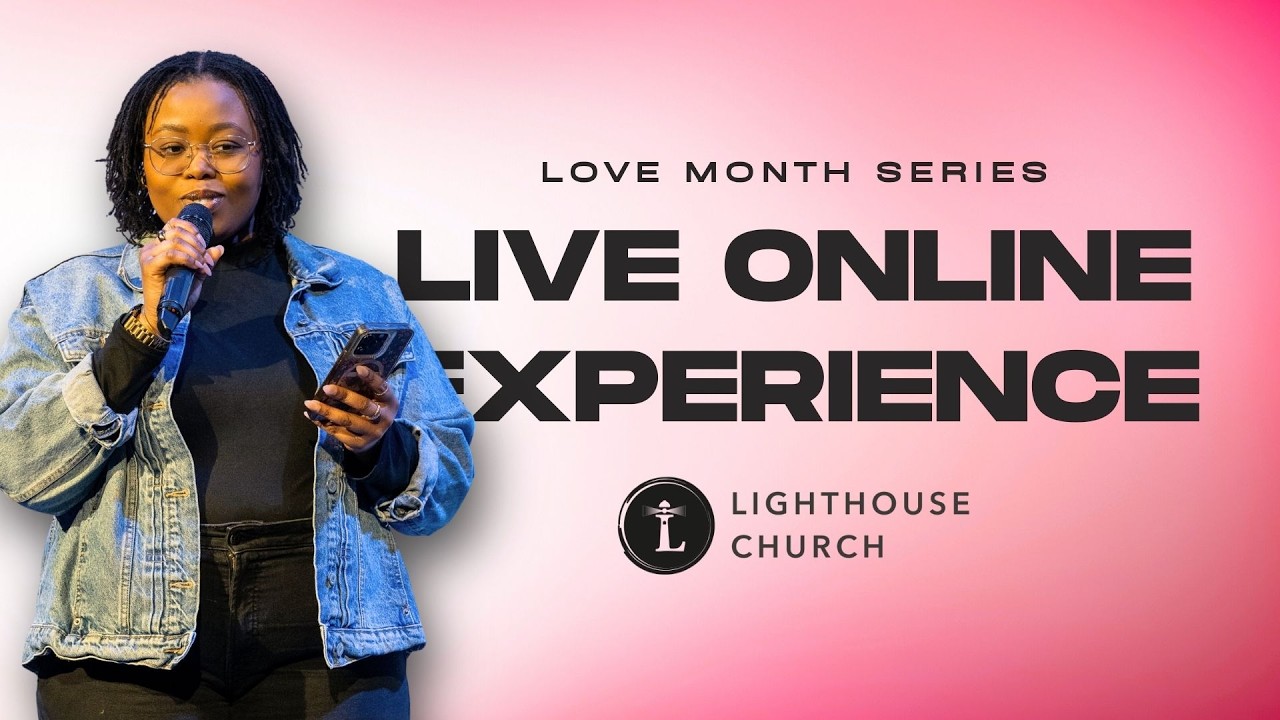 LOVE MONTH SERIES

LIVE ONLINE EXPERIENCE

L

LIGHTHOUSE CHURCH